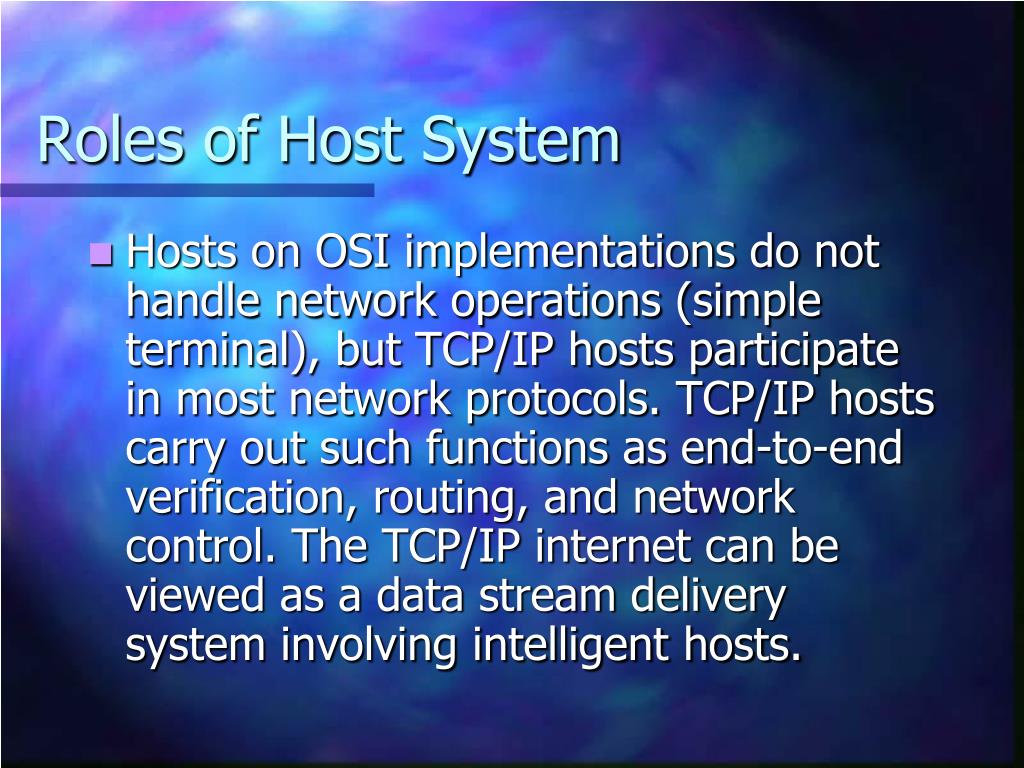 Roles of Host System

Hosts on OSI implementations do not handle network operations (simple terminal), but TCP/IP hosts participate in most network protocols. TCP/IP hosts carry out such functions as end-to-end verification, routing, and network control. The TCP/IP internet can be viewed as a data stream delivery system involving intelligent hosts.